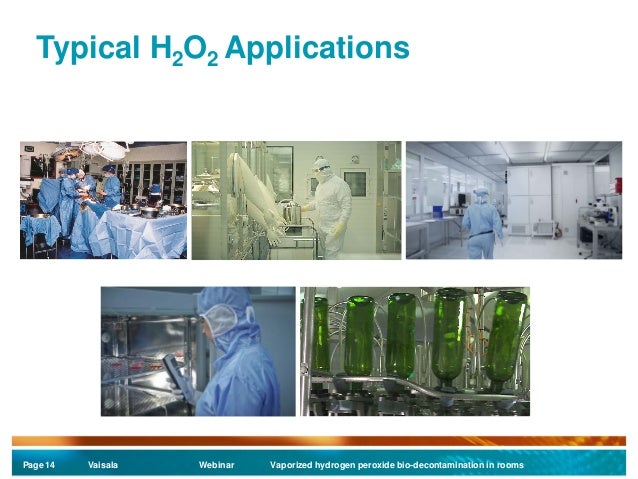 Typical $H_2O_2$ Applications

Page 14 Vaisala Webinar Vaporized hydrogen peroxide bio-decontamination in rooms